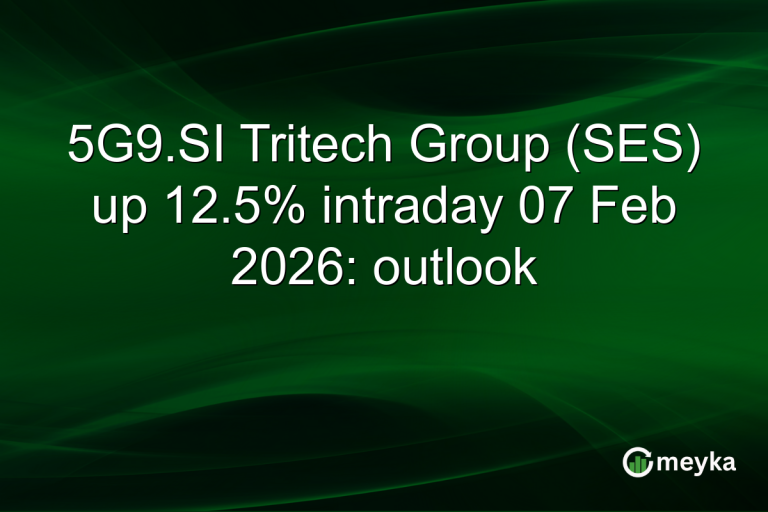 5G9.SI Tritech Group (SES) up 12.5% intraday 07 Feb 2026: outlook

meyka